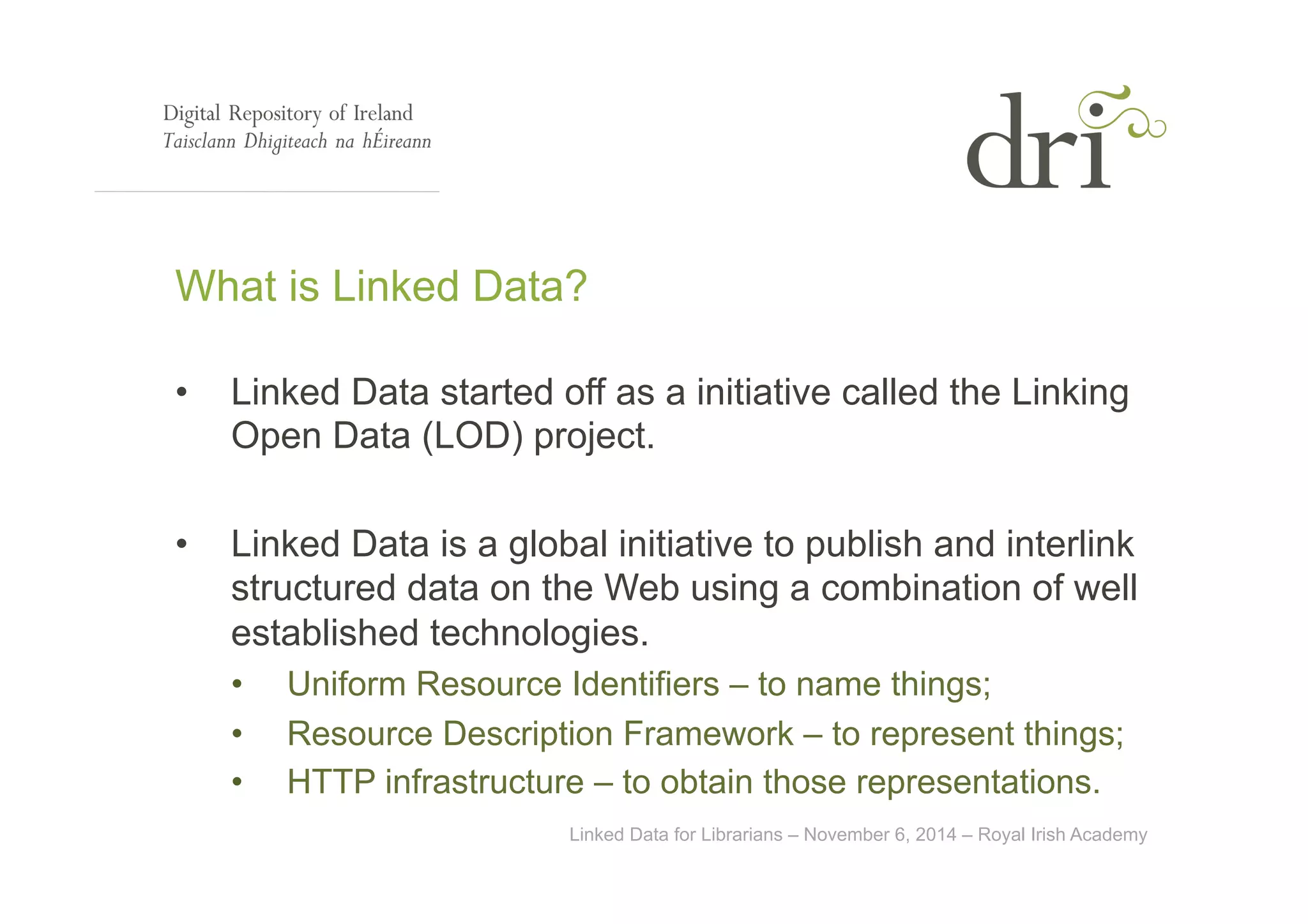 Digital Repository of Ireland
Taisclann Dhigiteach na hÉireann

dri

What is Linked Data?

• Linked Data started off as a initiative called the Linking Open Data (LOD) project.

• Linked Data is a global initiative to publish and interlink structured data on the Web using a combination of well established technologies.
  • Uniform Resource Identifiers – to name things;
  • Resource Description Framework – to represent things;
  • HTTP infrastructure – to obtain those representations.

Linked Data for Librarians – November 6, 2014 – Royal Irish Academy